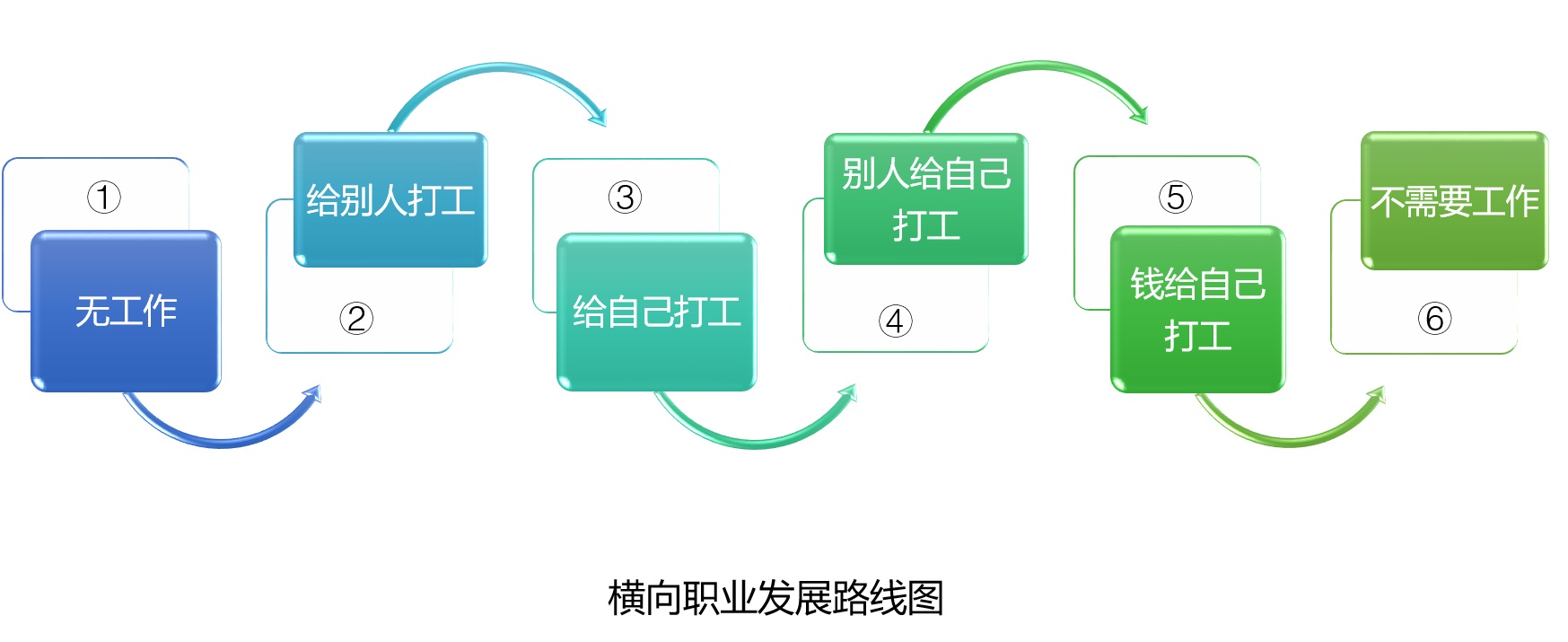 ①
无工作

给别人打工
②

③
给自己打工

别人给自己打工
④

⑤
钱给自己打工

不需要工作
⑥

横向职业发展路线图